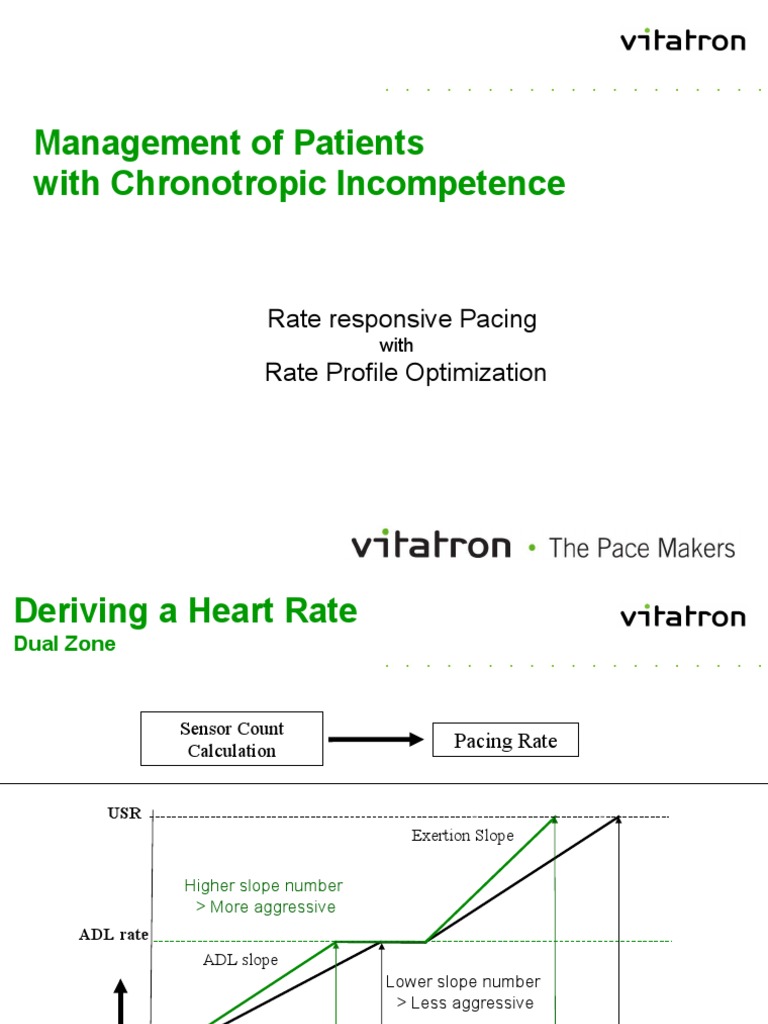 vitatron

Management of Patients
with Chronotropic Incompetence

Rate responsive Pacing
with
Rate Profile Optimization

vitatron • The Pace Makers

Deriving a Heart Rate
Dual Zone

vitatron

Sensor Count Calculation

Pacing Rate

USR

Exertion Slope

Higher slope number
> More aggressive

ADL rate

ADL slope

Lower slope number
> Less aggressive